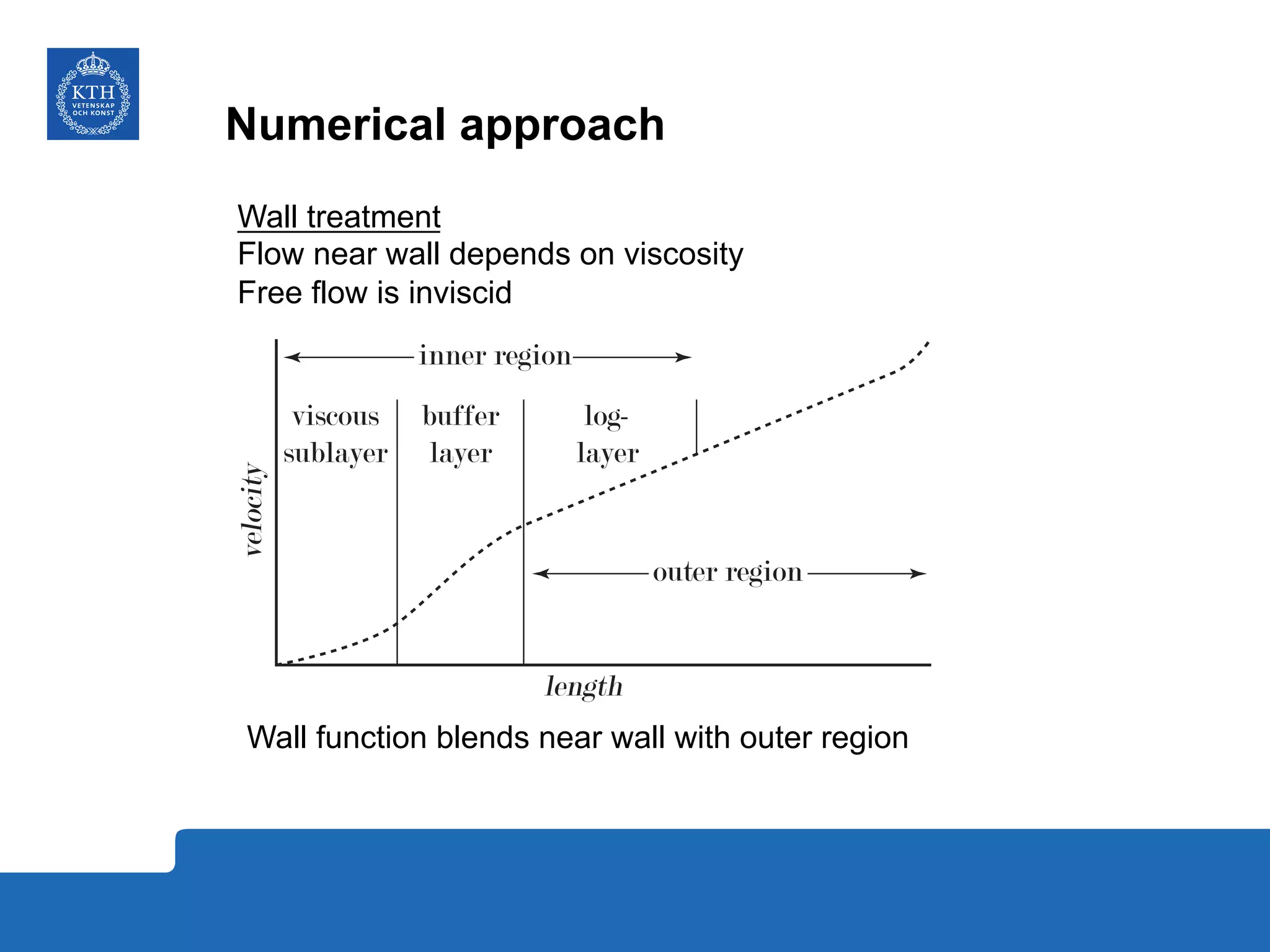 KTH
VETENSKAP
OCH KONST

Numerical approach

Wall treatment
Flow near wall depends on viscosity
Free flow is inviscid

inner region

viscous sublayer

buffer layer

log-layer

velocity

outer region

length

Wall function blends near wall with outer region